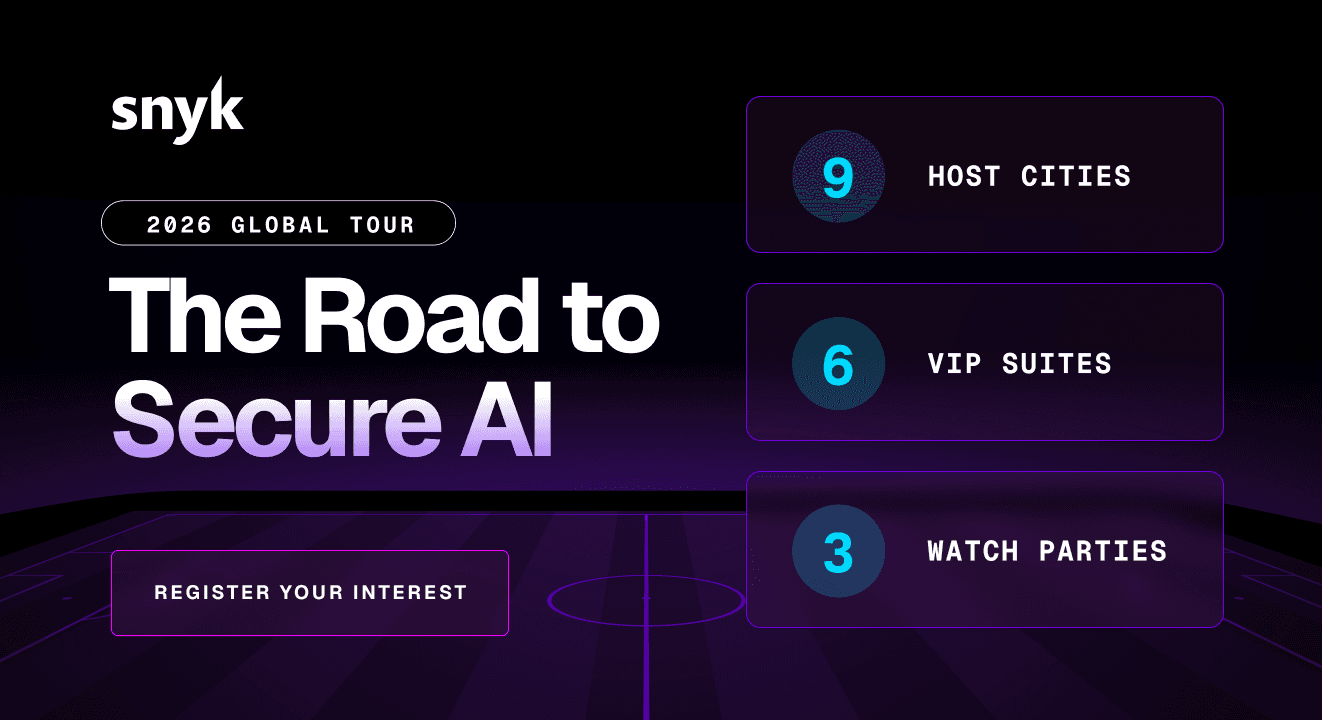 snyk

2026 GLOBAL TOUR

The Road to Secure AI

REGISTER YOUR INTEREST

9 HOST CITIES

6 VIP SUITES

3 WATCH PARTIES